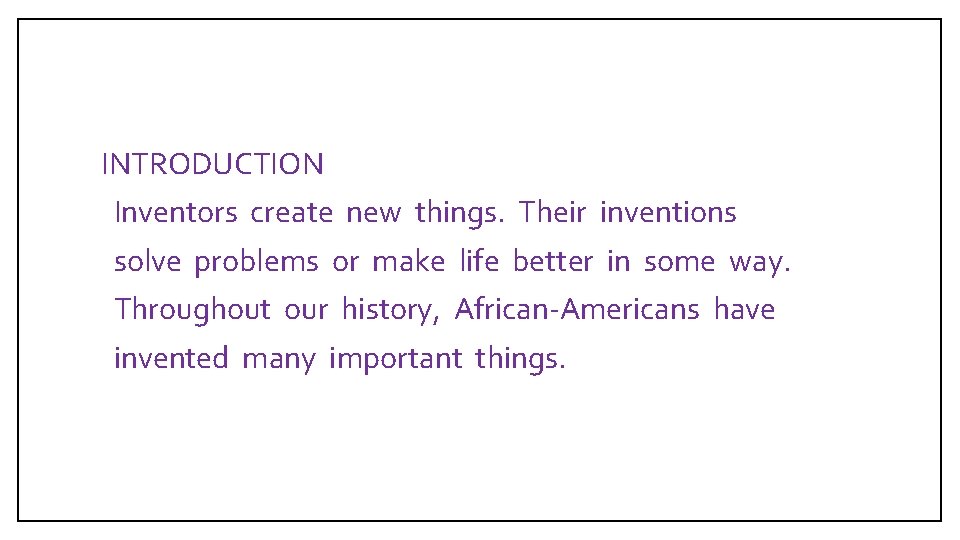 INTRODUCTION

Inventors create new things. Their inventions solve problems or make life better in some way. Throughout our history, African-Americans have invented many important things.